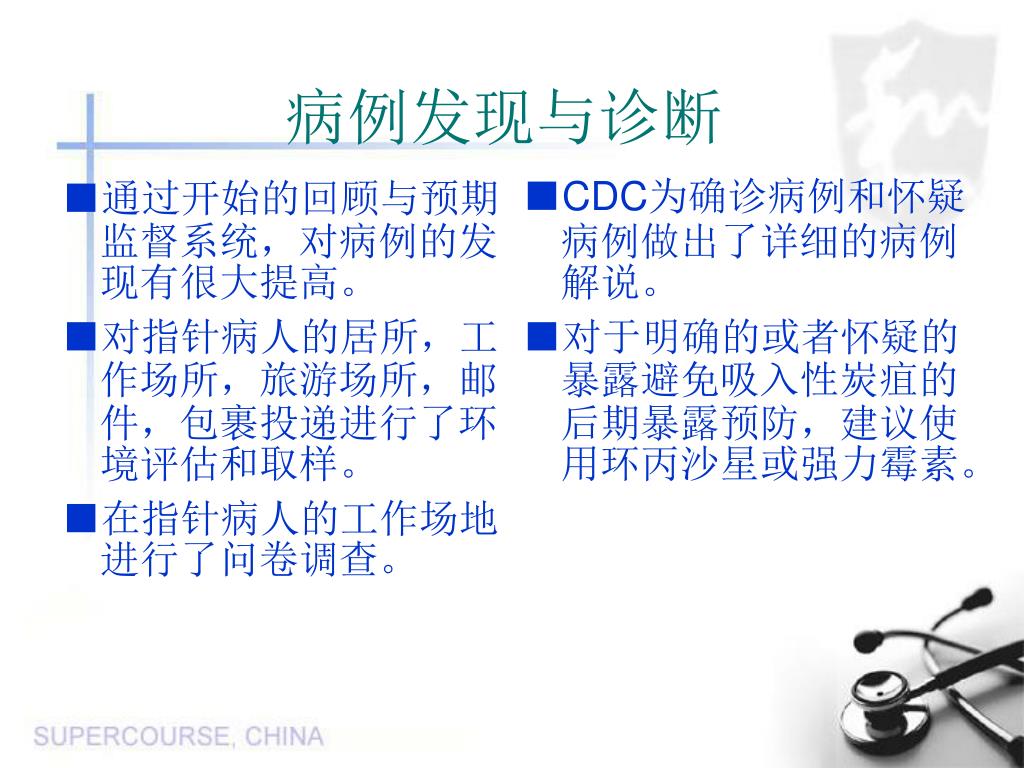 病例发现与诊断

■通过开始的回顾与预期监督系统，对病例的发现有很大提高。

■对指针病人的居所，工作场所，旅游场所，邮件，包裹投递进行了环境评估和取样。

■在指针病人的工作场地进行了问卷调查。

■CDC为确诊病例和怀疑病例做出了详细的病例解说。

■对于明确的或者怀疑的暴露避免吸入性炭疽的后期暴露预防，建议使用环丙沙星或强力霉素。

SUPERCOURSE, CHINA